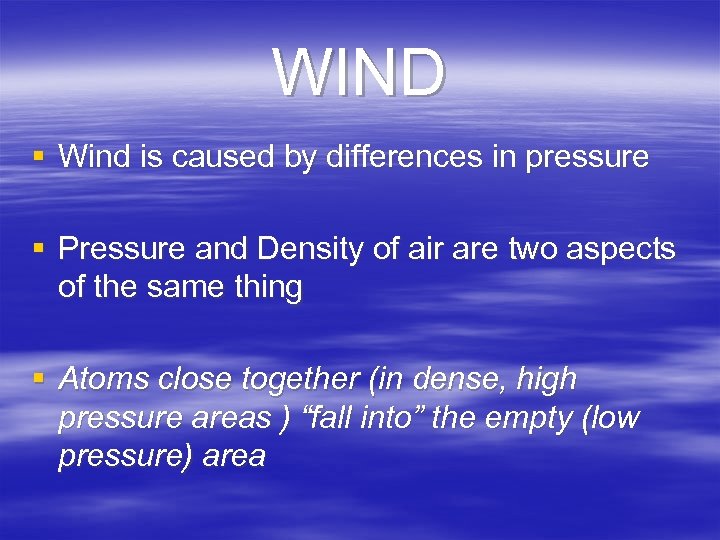 WIND

▪ Wind is caused by differences in pressure

▪ Pressure and Density of air are two aspects of the same thing

▪ Atoms close together (in dense, high pressure areas ) “fall into” the empty (low pressure) area